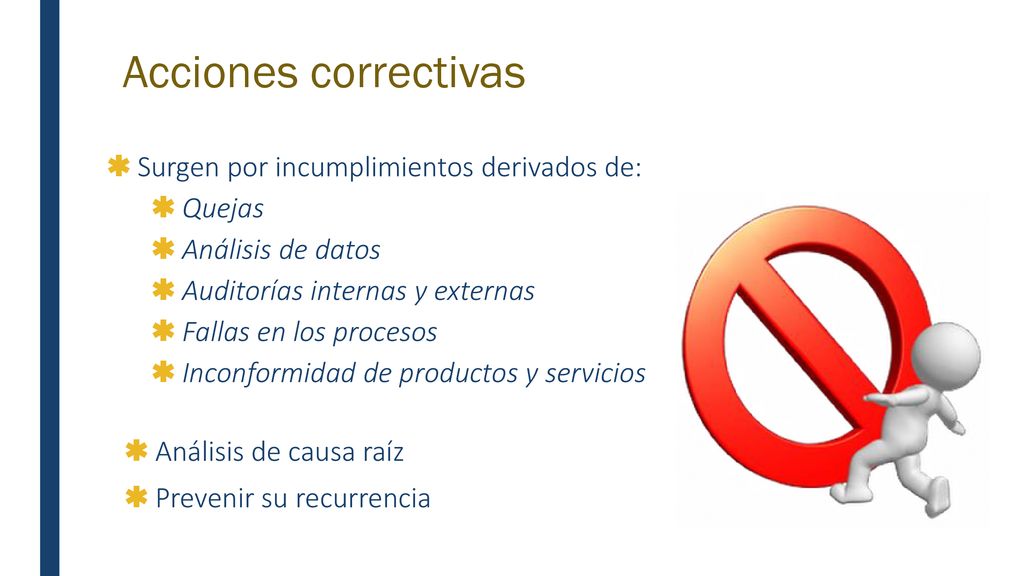 Acciones correctivas

Surgen por incumplimientos derivados de:

Quejas

Análisis de datos

Auditorías internas y externas

Fallas en los procesos

Inconformidad de productos y servicios

Análisis de causa raíz

Prevenir su recurrencia